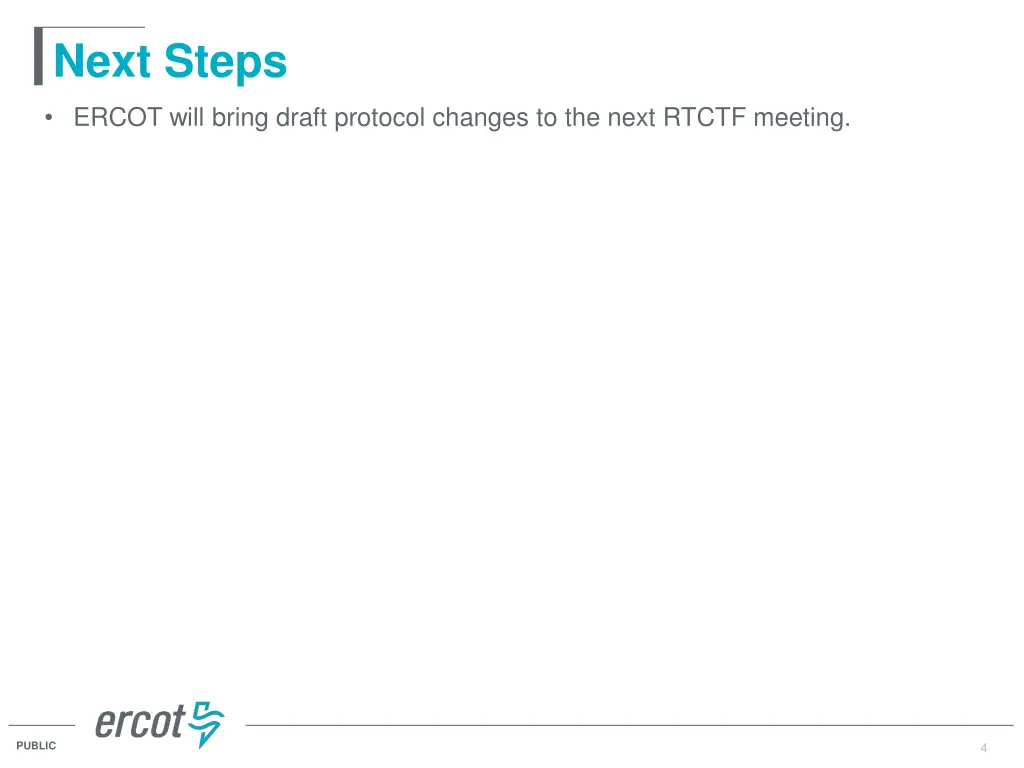 Next Steps

• ERCOT will bring draft protocol changes to the next RTCTF meeting.

ercot

PUBLIC

4